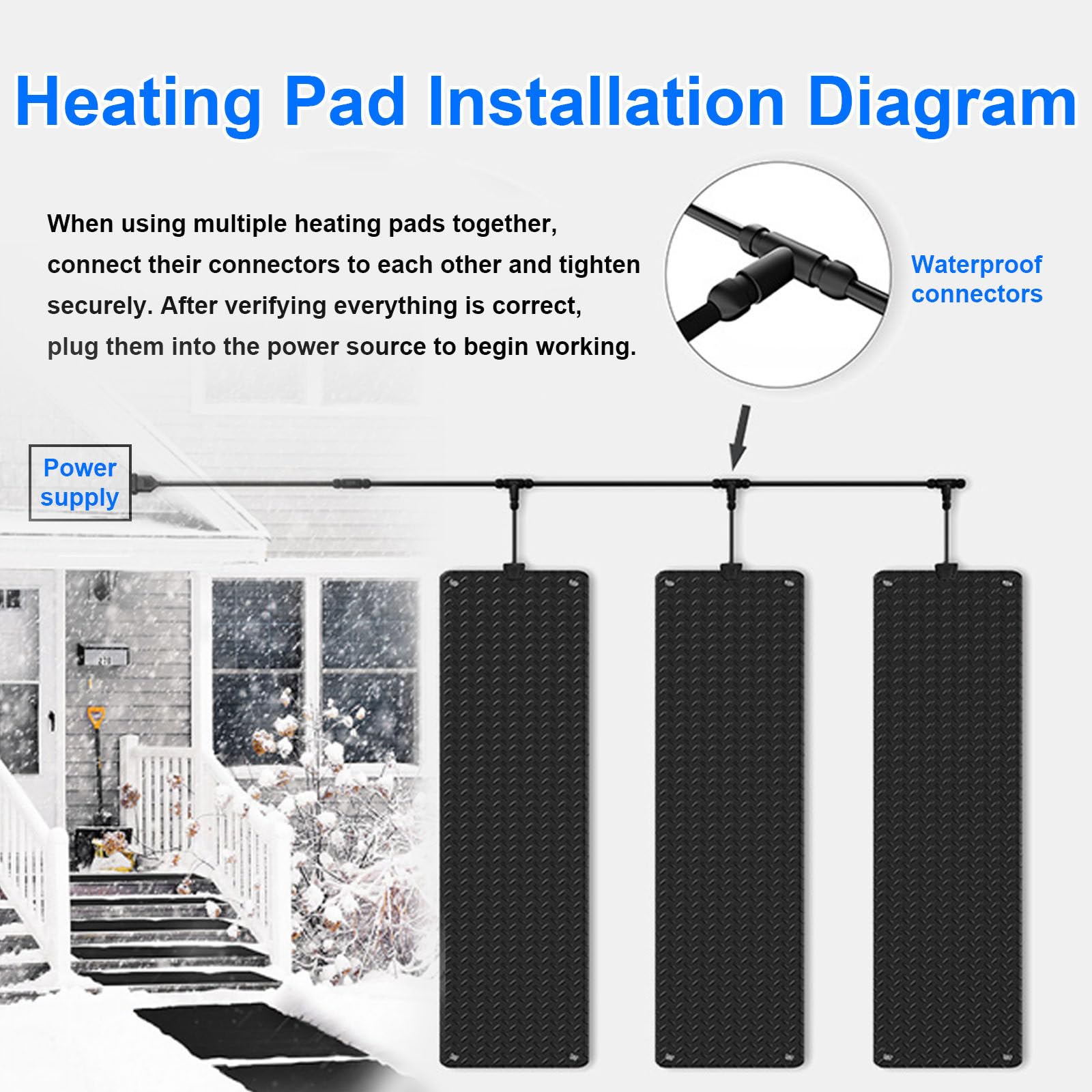 Heating Pad Installation Diagram

When using multiple heating pads together, connect their connectors to each other and tighten securely. After verifying everything is correct, plug them into the power source to begin working.

Waterproof connectors

Power supply